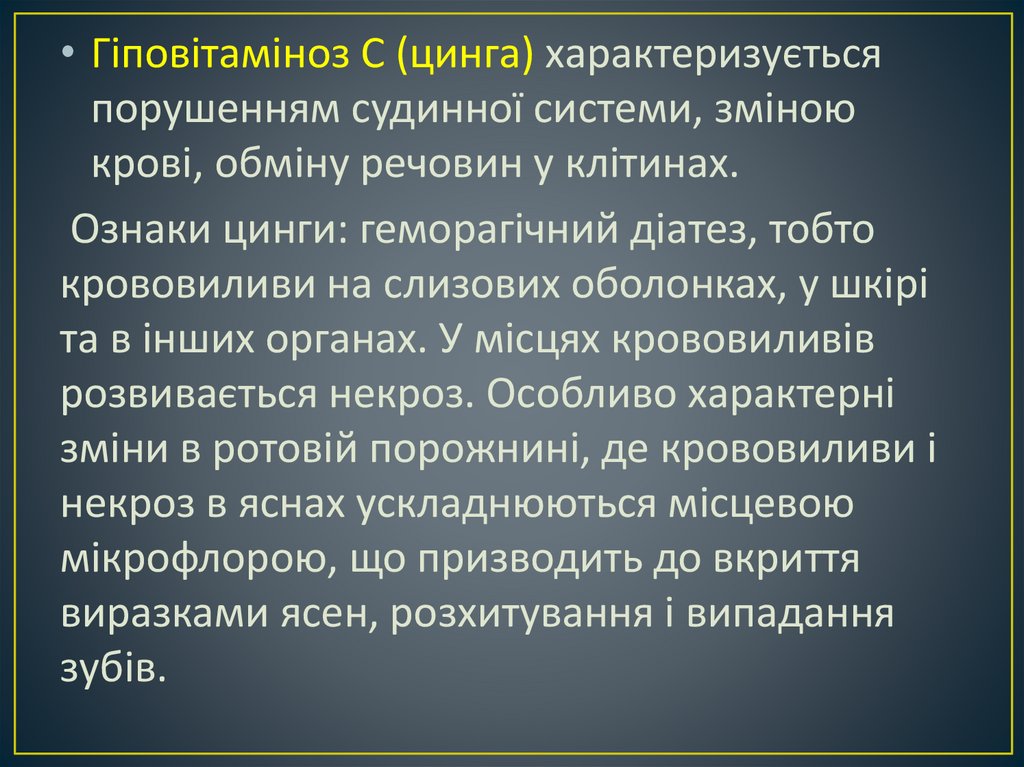 • Гіповітаміноз С (цинга) характеризується порушенням судинної системи, зміною крові, обміну речовин у клітинах.

Ознаки цинги: геморагічний діатез, тобто крововиливи на слизових оболонках, у шкірі та в інших органах. У місцях крововиливів розвивається некроз. Особливо характерні зміни в ротовій порожнині, де крововиливи і некроз в яснах ускладнюються місцевою мікрофлорою, що призводить до вкриття виразками ясен, розхитування і випадання зубів.